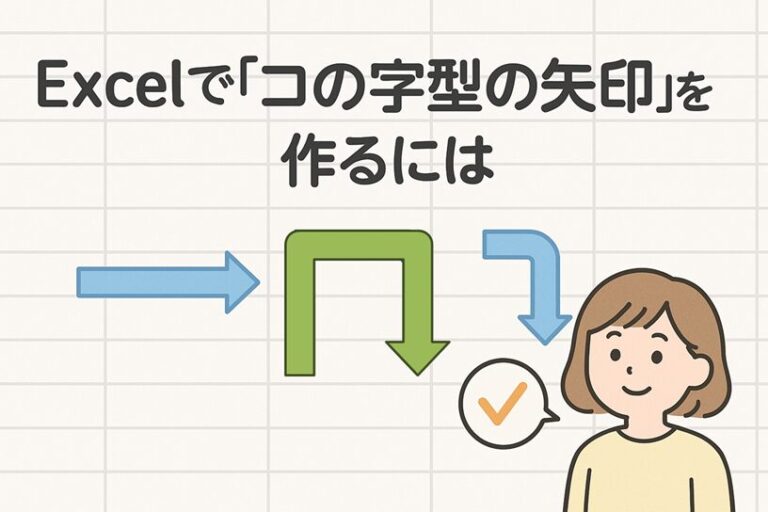 Excelで「コの字型の矢印」を作るには